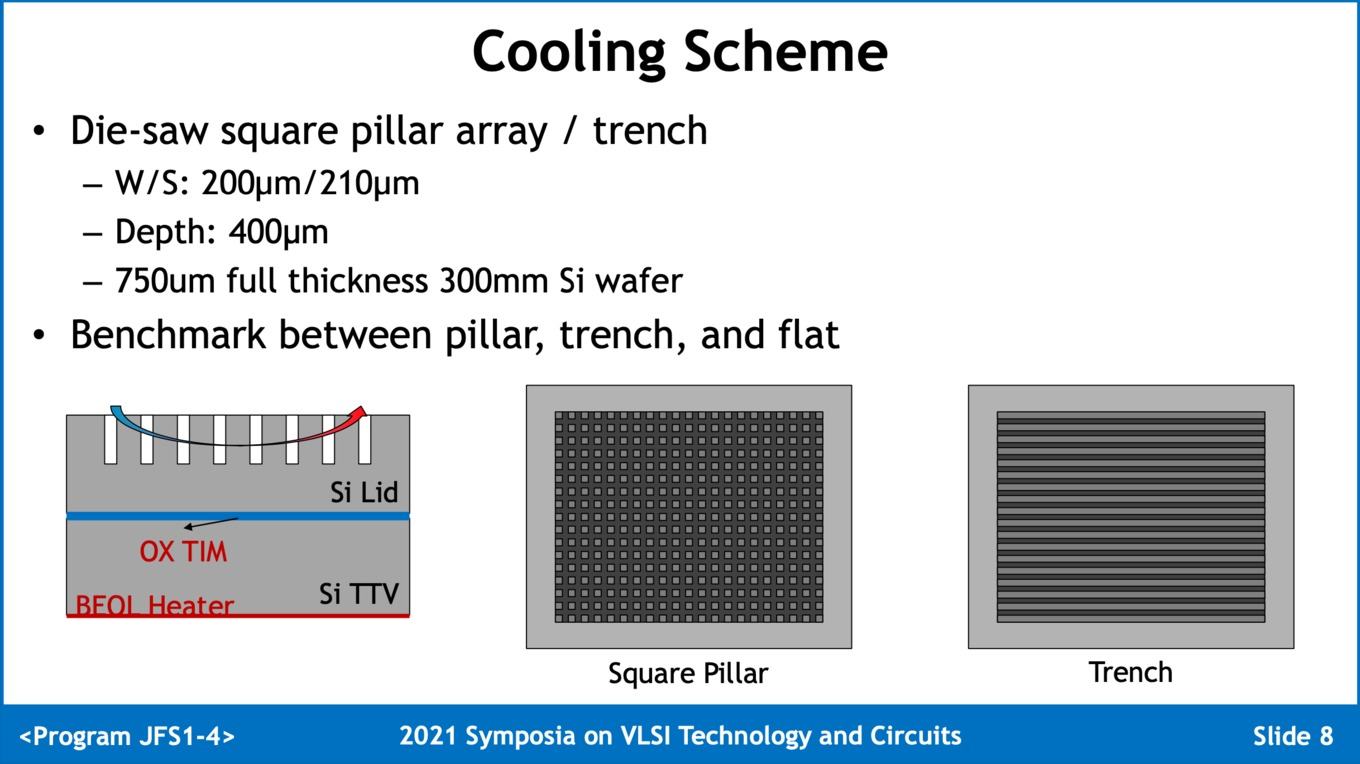 Cooling Scheme

• Die-saw square pillar array / trench
– W/S: 200µm/210µm
– Depth: 400µm
– 750um full thickness 300mm Si wafer
• Benchmark between pillar, trench, and flat

Si Lid
OX TIM
Si TTV
BEOL Heater

Square Pillar

Trench

<Program JFS1-4>
2021 Symposia on VLSI Technology and Circuits
Slide 8